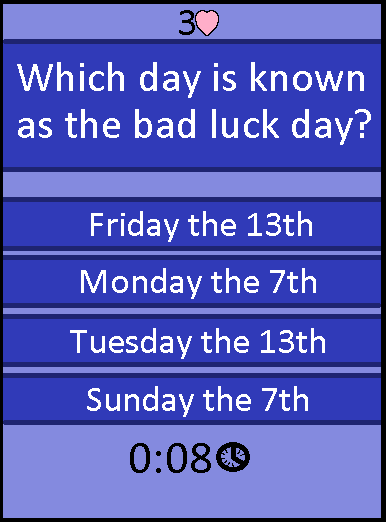 3

Which day is known as the bad luck day?

Friday the 13th

Monday the 7th

Tuesday the 13th

Sunday the 7th

0:08